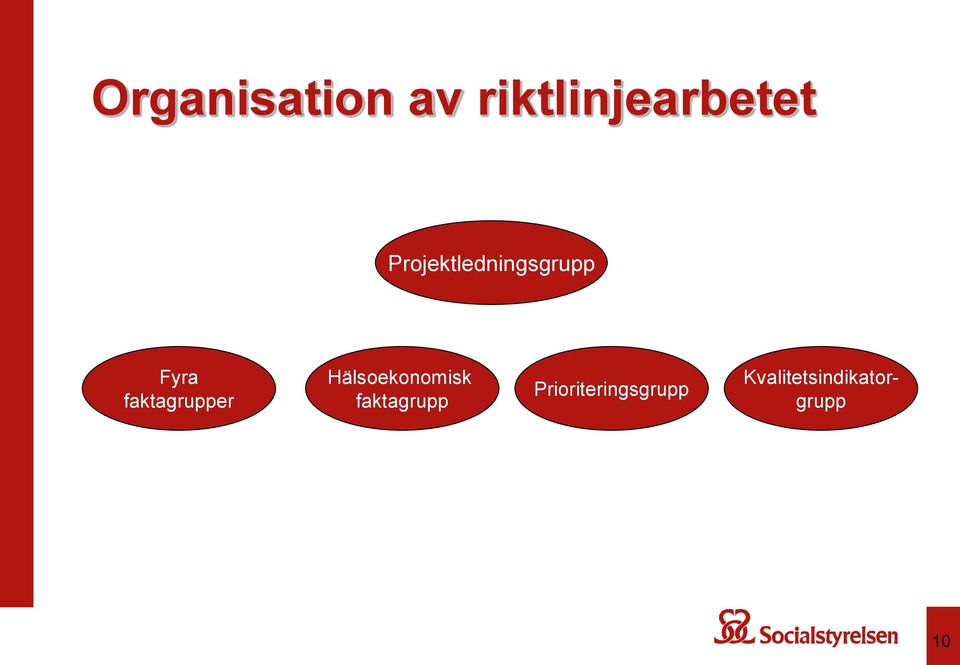 Organisation av riktlinjearbetet

Projektledningsgrupp

Fyra faktagrupper

Hälsoekonomisk faktagrupp

Prioriteringsgrupp

Kvalitetsindikatorgrupp

Socialstyrelsen

10